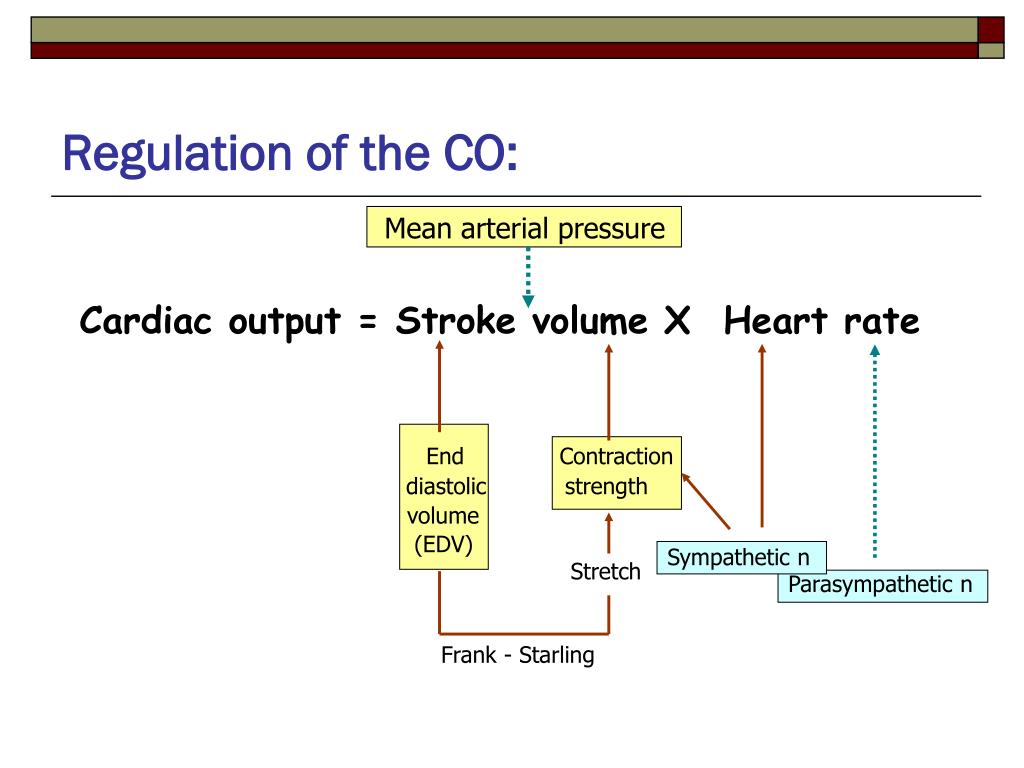 Regulation of the CO:

Mean arterial pressure

Cardiac output = Stroke volume X Heart rate

End diastolic volume (EDV)

Contraction strength

Stretch

Sympathetic n

Parasympathetic n

Frank - Starling